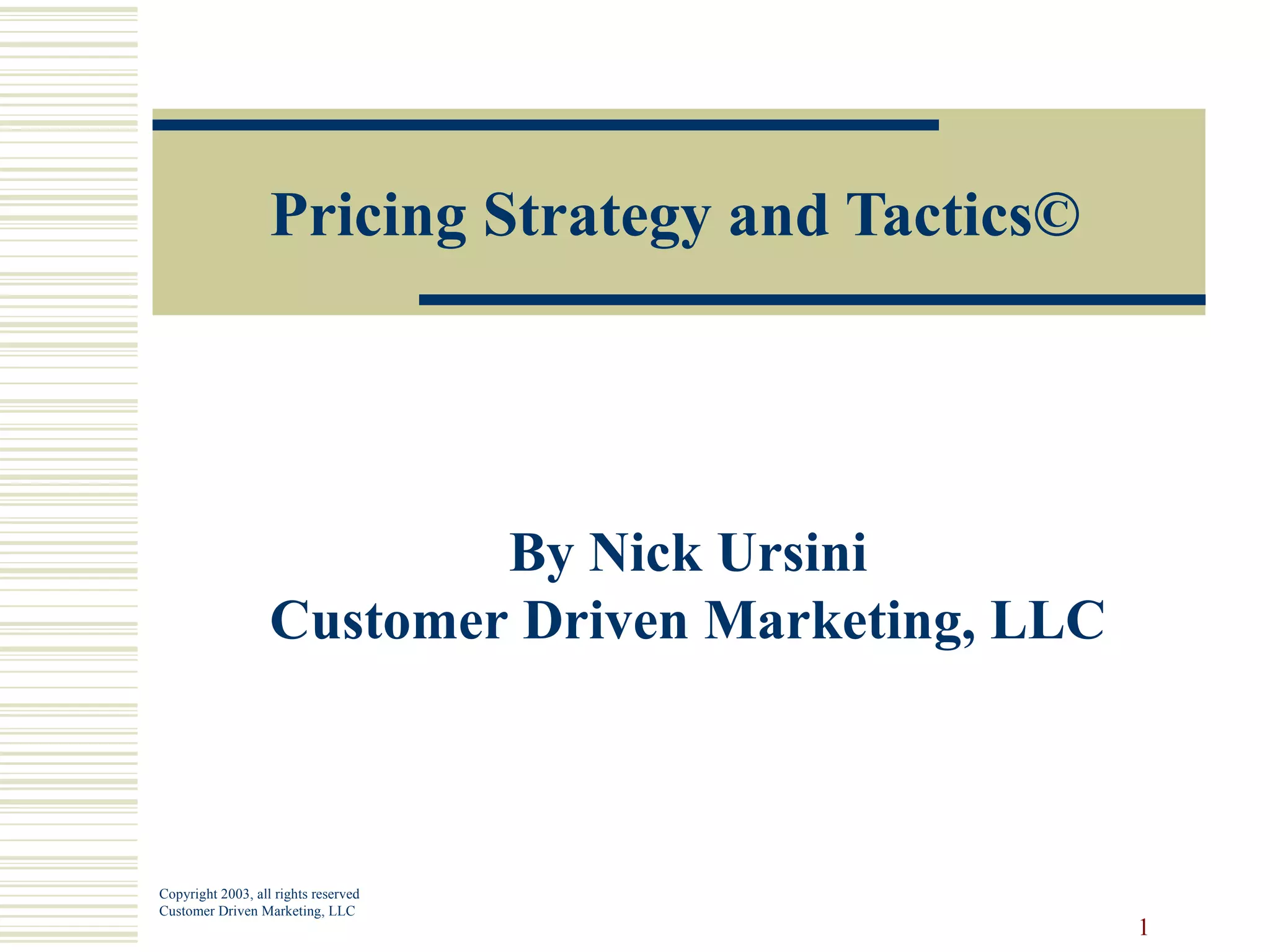 Pricing Strategy and Tactics©

By Nick Ursini
Customer Driven Marketing, LLC

Copyright 2003, all rights reserved
Customer Driven Marketing, LLC

1